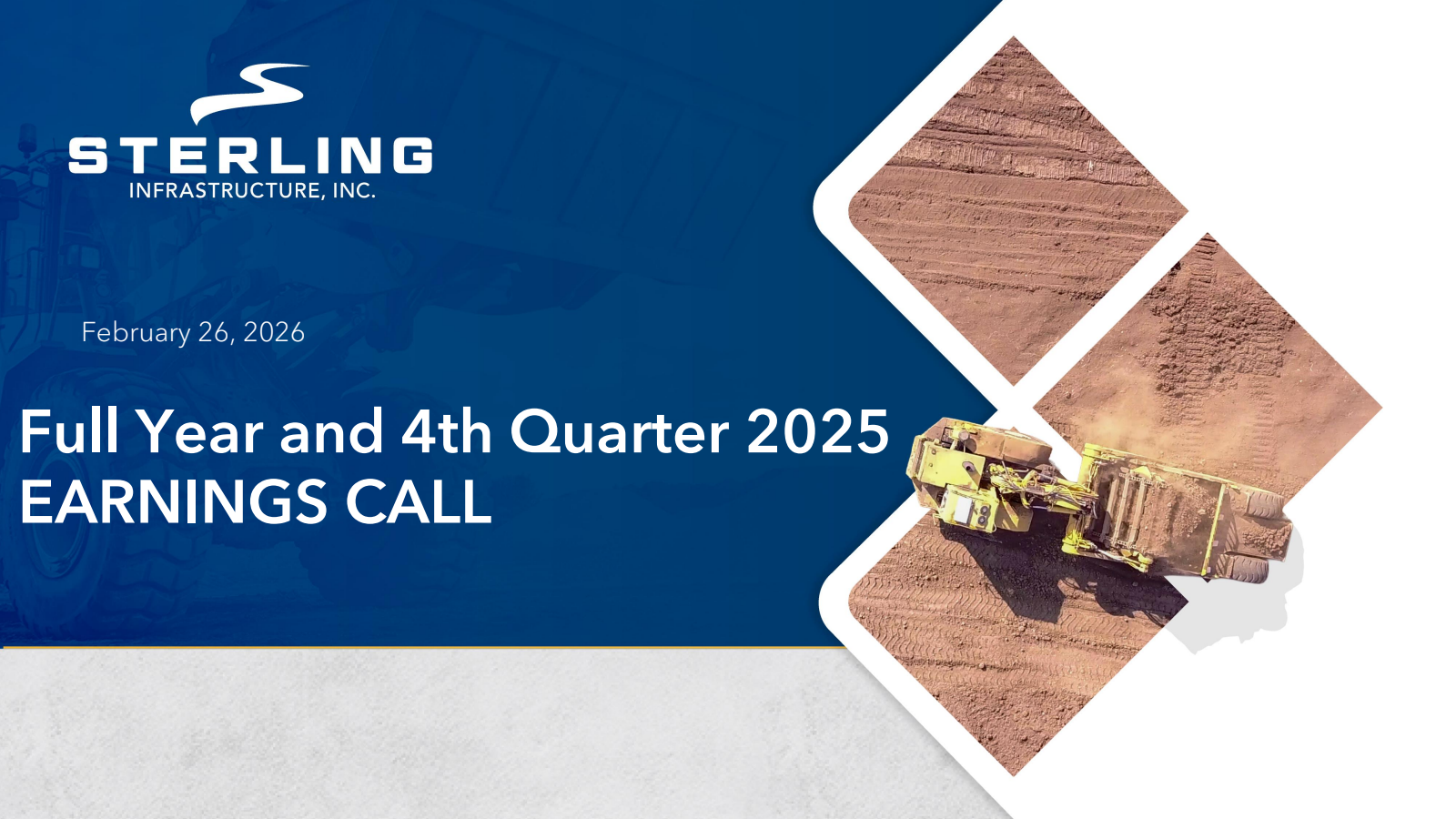 STERLING
INFRASTRUCTURE, INC.

February 26, 2026

Full Year and 4th Quarter 2025
EARNINGS CALL